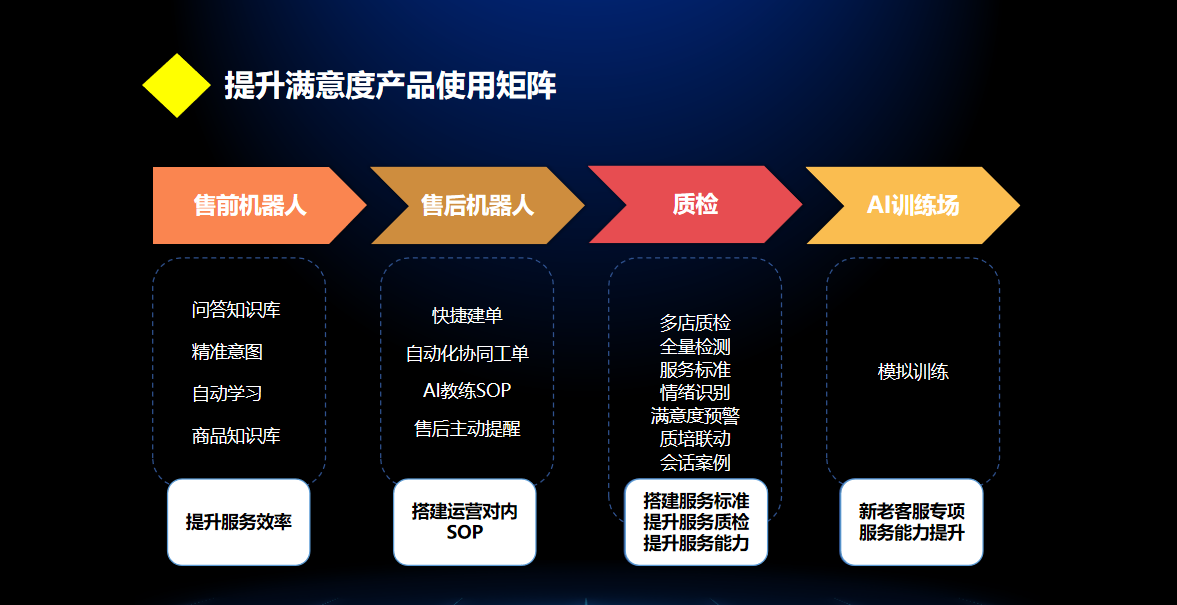 提升满意度产品使用矩阵

售前机器人

问答知识库
精准意图
自动学习
商品知识库

提升服务效率

售后机器人

快捷建单
自动化协同工单
AI教练SOP
售后主动提醒

搭建运营对内SOP

质检

多店质检
全量检测
服务标准
情绪识别
满意度预警
质培联动
会话案例

搭建服务标准
提升服务质检
提升服务能力

AI训练场

模拟训练

新老客服专项
服务能力提升